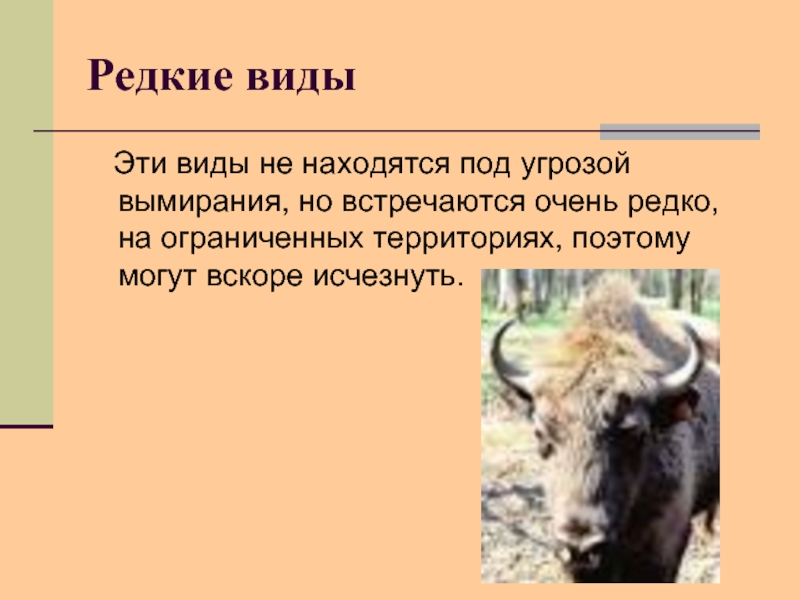 Редкие виды

Эти виды не находятся под угрозой вымирания, но встречаются очень редко, на ограниченных территориях, поэтому могут вскоре исчезнуть.